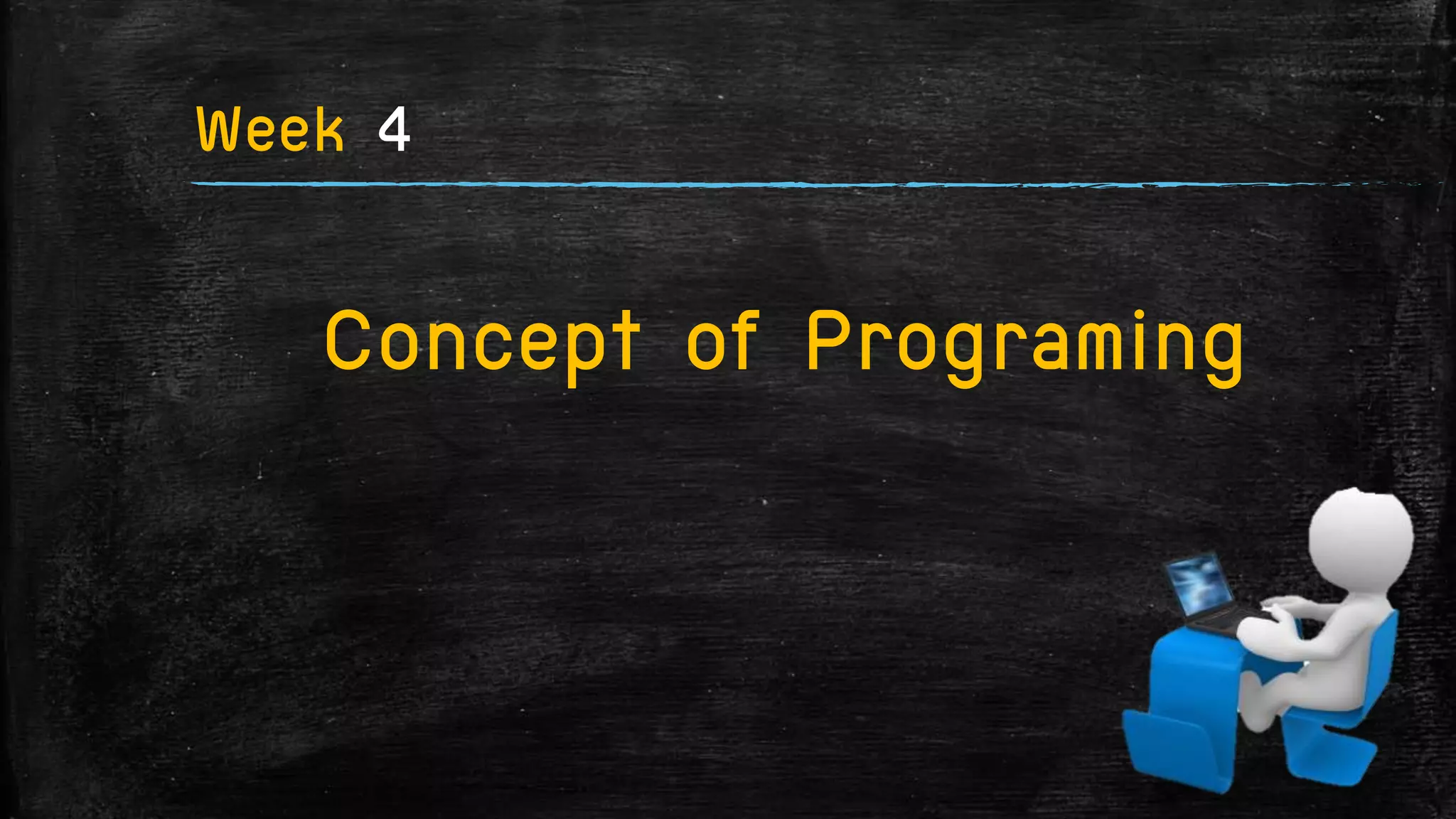 Week 4

Concept of Programing